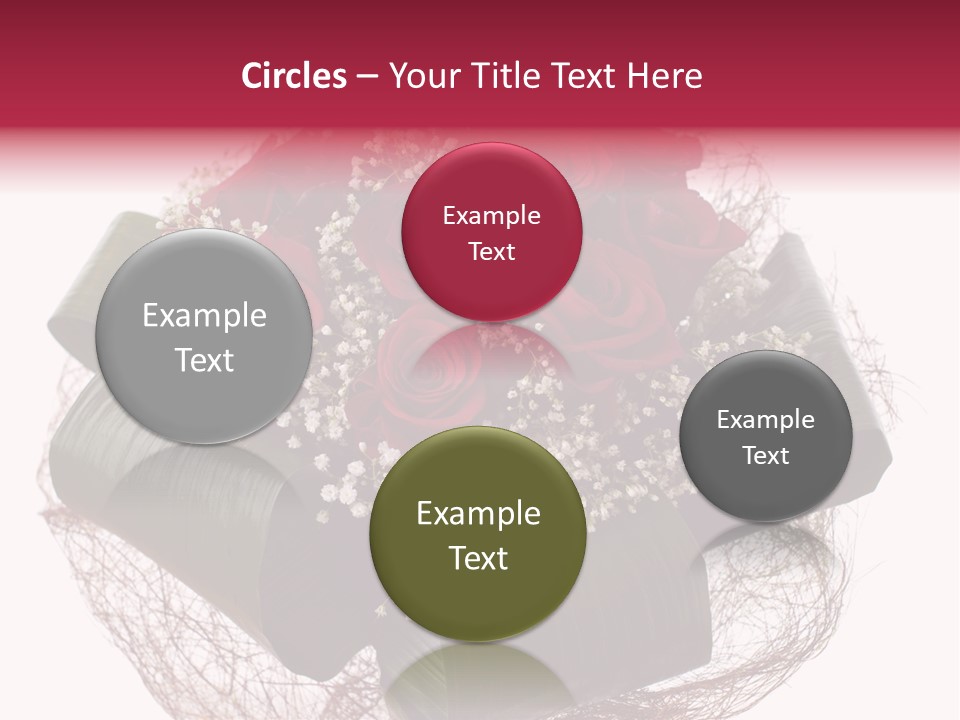 Circles – Your Title Text Here

Example Text

Example Text

Example Text

Example Text